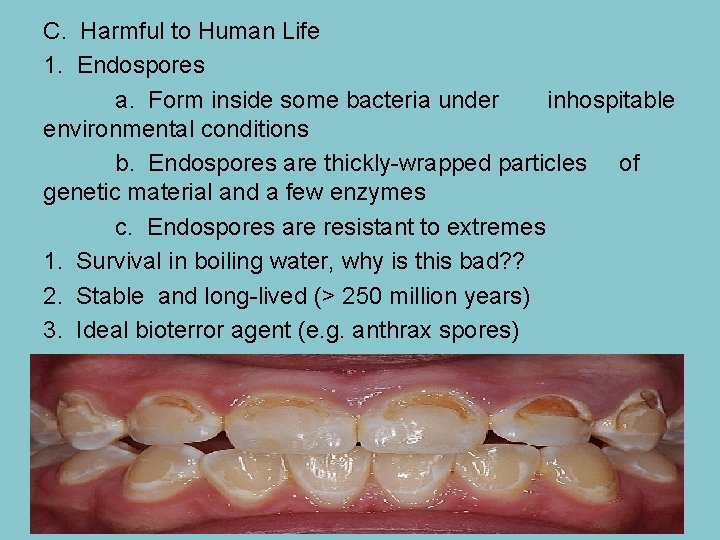 C. Harmful to Human Life

1. Endospores

a. Form inside some bacteria under inhospitable environmental conditions

b. Endospores are thickly-wrapped particles of genetic material and a few enzymes

c. Endospores are resistant to extremes

1. Survival in boiling water, why is this bad??

2. Stable and long-lived (> 250 million years)

3. Ideal bioterror agent (e.g. anthrax spores)